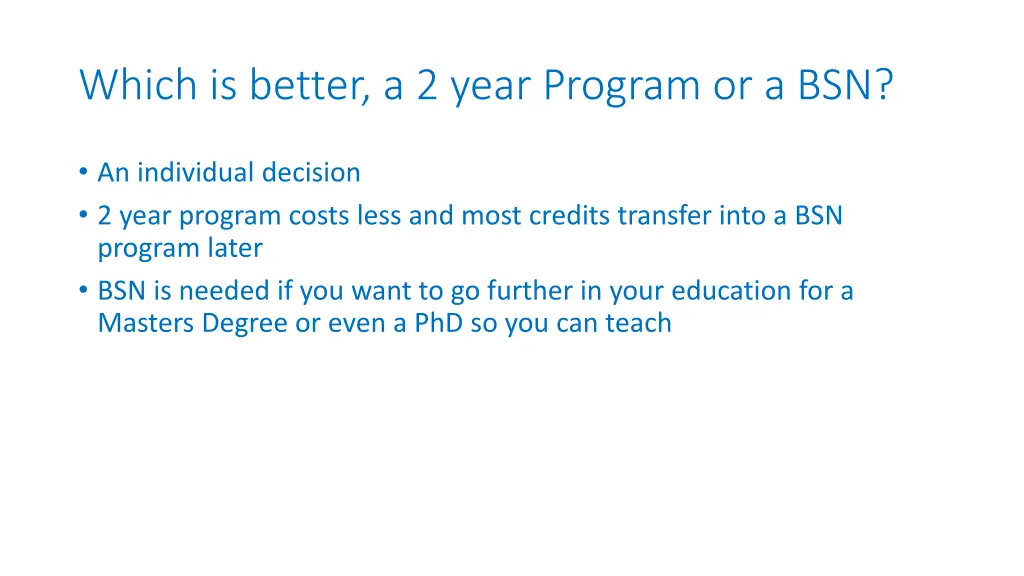 Which is better, a 2 year Program or a BSN?

• An individual decision
• 2 year program costs less and most credits transfer into a BSN program later
• BSN is needed if you want to go further in your education for a Masters Degree or even a PhD so you can teach